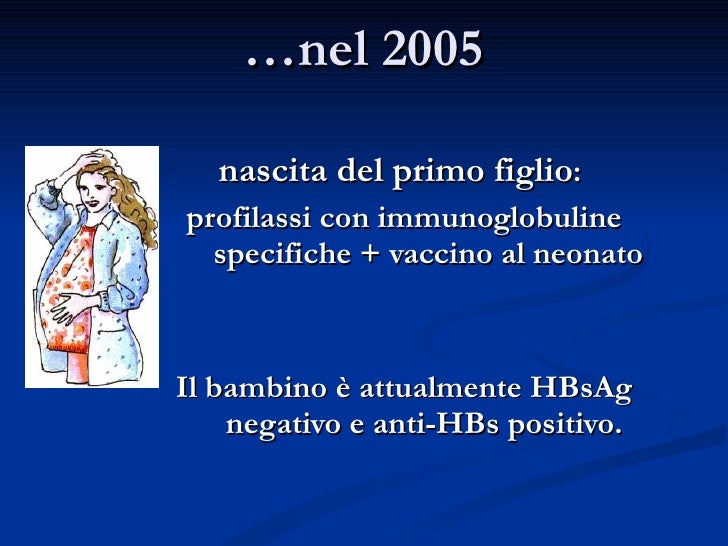 …nel 2005

nascita del primo figlio:

profilassi con immunoglobuline specifiche + vaccino al neonato

Il bambino è attualmente HBsAg negativo e anti-HBs positivo.